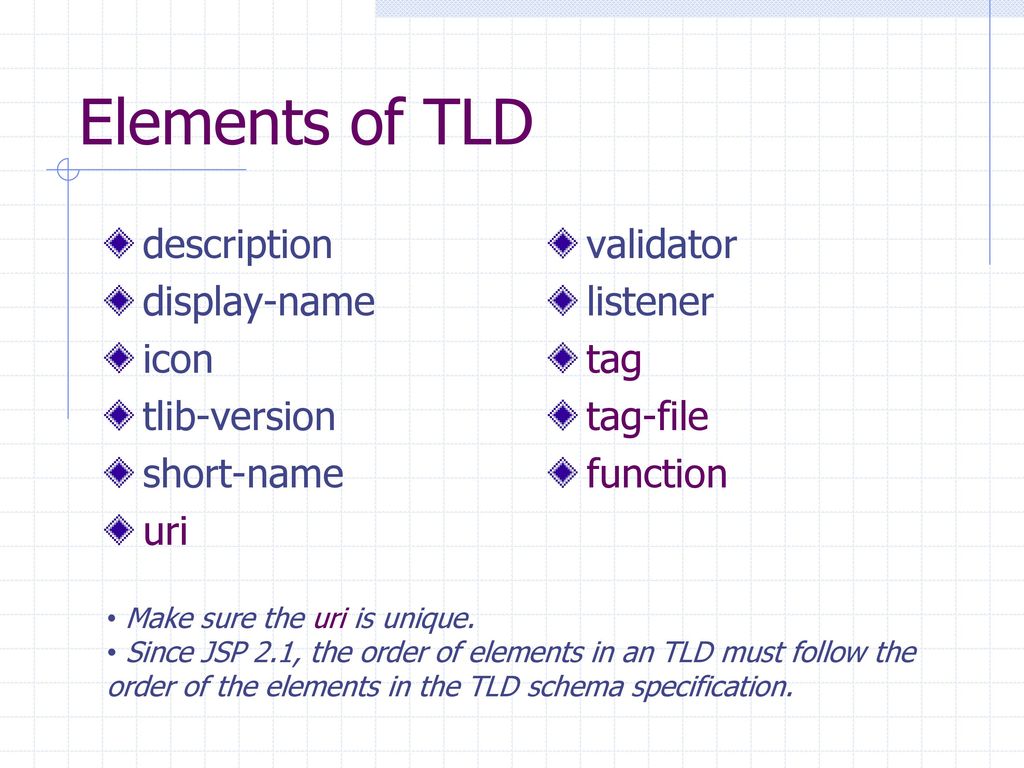 Elements of TLD

description
display-name
icon
tlib-version
short-name
uri

validator
listener
tag
tag-file
function

• Make sure the uri is unique.
• Since JSP 2.1, the order of elements in an TLD must follow the order of the elements in the TLD schema specification.